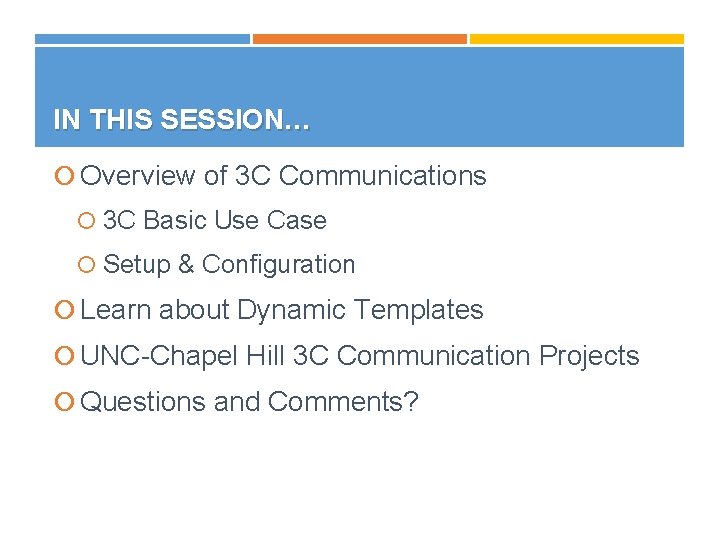 IN THIS SESSION…

Overview of 3C Communications

3C Basic Use Case

Setup & Configuration

Learn about Dynamic Templates

UNC-Chapel Hill 3C Communication Projects

Questions and Comments?